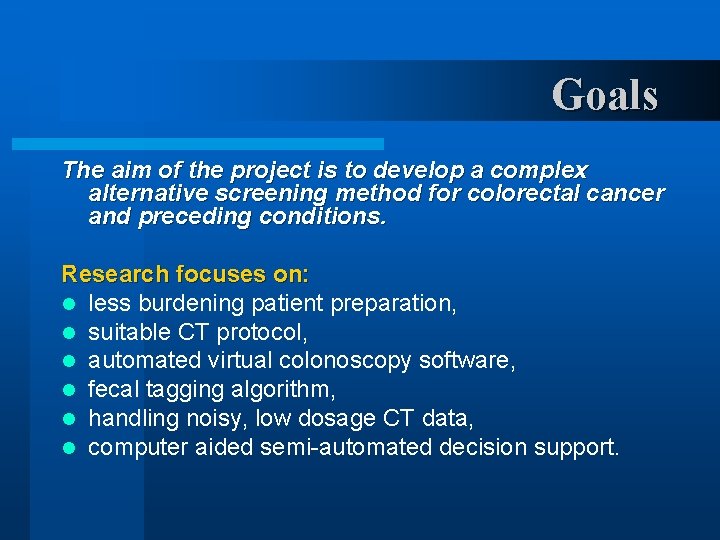 Goals

The aim of the project is to develop a complex alternative screening method for colorectal cancer and preceding conditions.

Research focuses on:
- less burdening patient preparation,
- suitable CT protocol,
- automated virtual colonoscopy software,
- fecal tagging algorithm,
- handling noisy, low dosage CT data,
- computer aided semi-automated decision support.